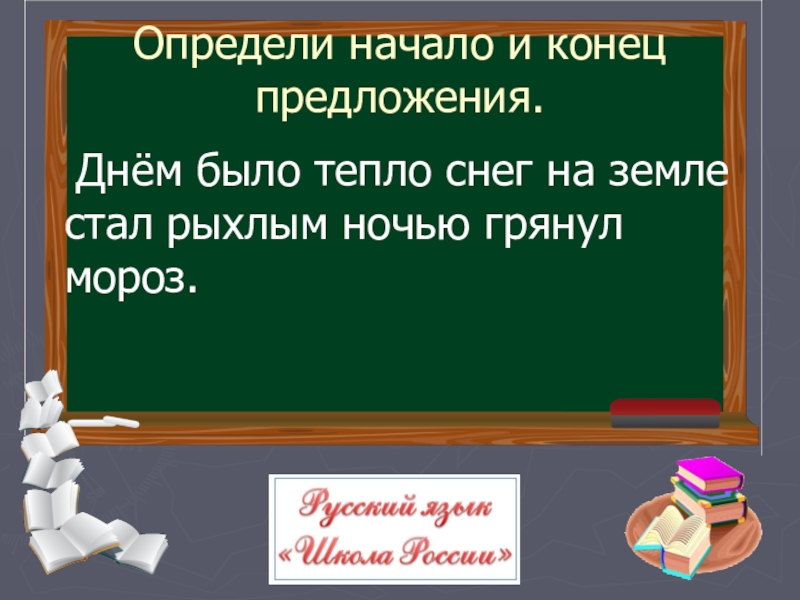 Определи начало и конец предложения.

Днём было тепло снег на земле стал рыхлым ночью грянул мороз.

Русский язык
«Школа России»